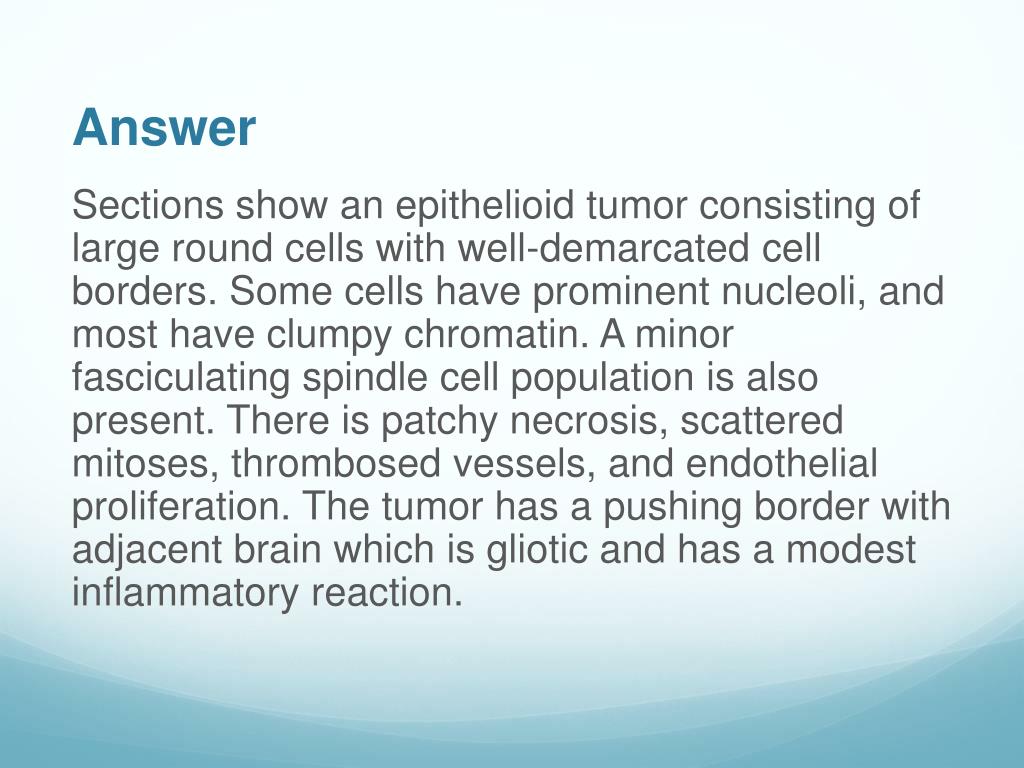 Answer

Sections show an epithelioid tumor consisting of large round cells with well-demarcated cell borders. Some cells have prominent nucleoli, and most have clumpy chromatin. A minor fasciculating spindle cell population is also present. There is patchy necrosis, scattered mitoses, thrombosed vessels, and endothelial proliferation. The tumor has a pushing border with adjacent brain which is gliotic and has a modest inflammatory reaction.